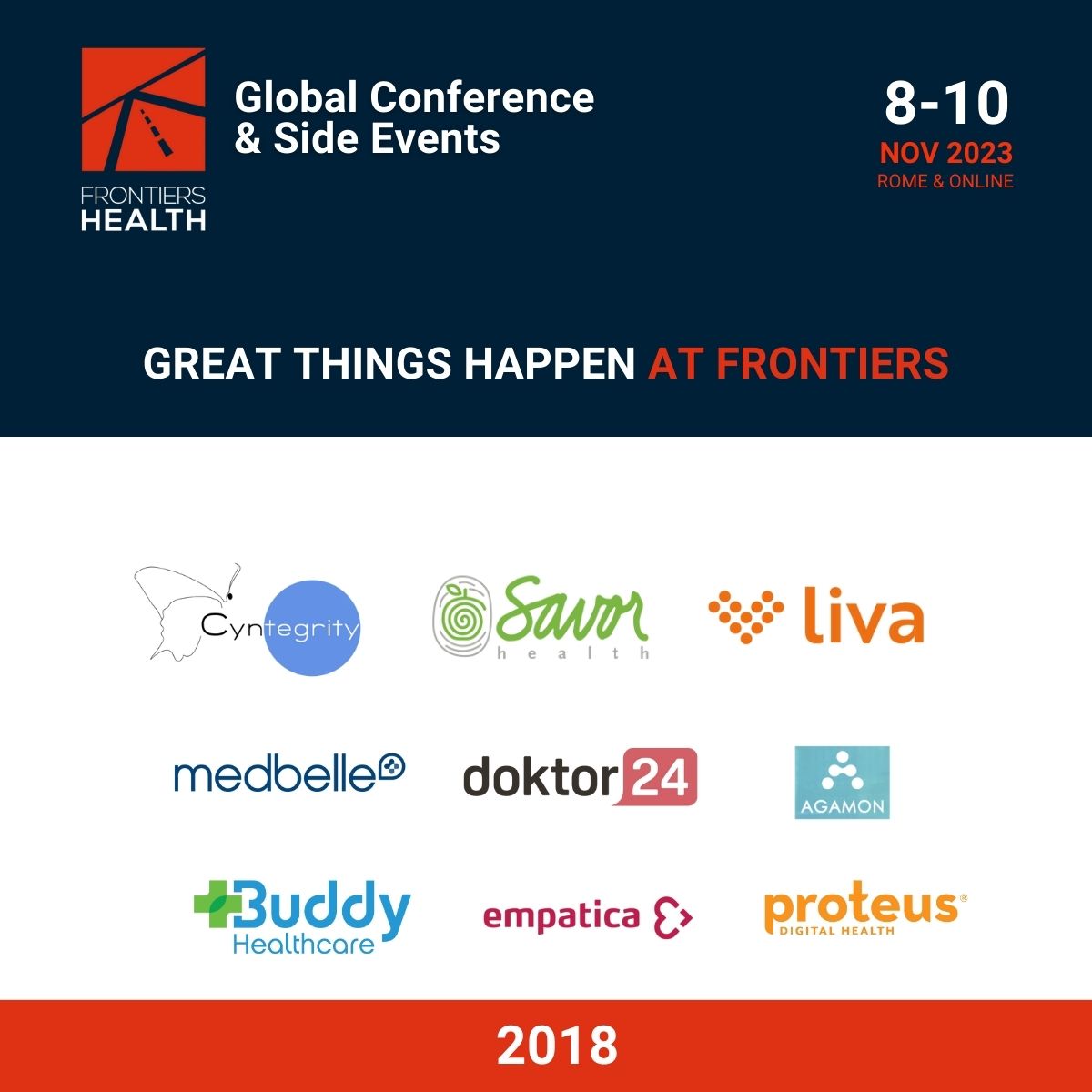 FRONTIERS HEALTH

Global Conference & Side Events

8-10
NOV 2023
ROME & ONLINE

GREAT THINGS HAPPEN AT FRONTIERS

Cyntegrity

Savor health

liva

medbelle

doktor24

AGAMON

Buddy Healthcare

empatica

proteus DIGITAL HEALTH

2018